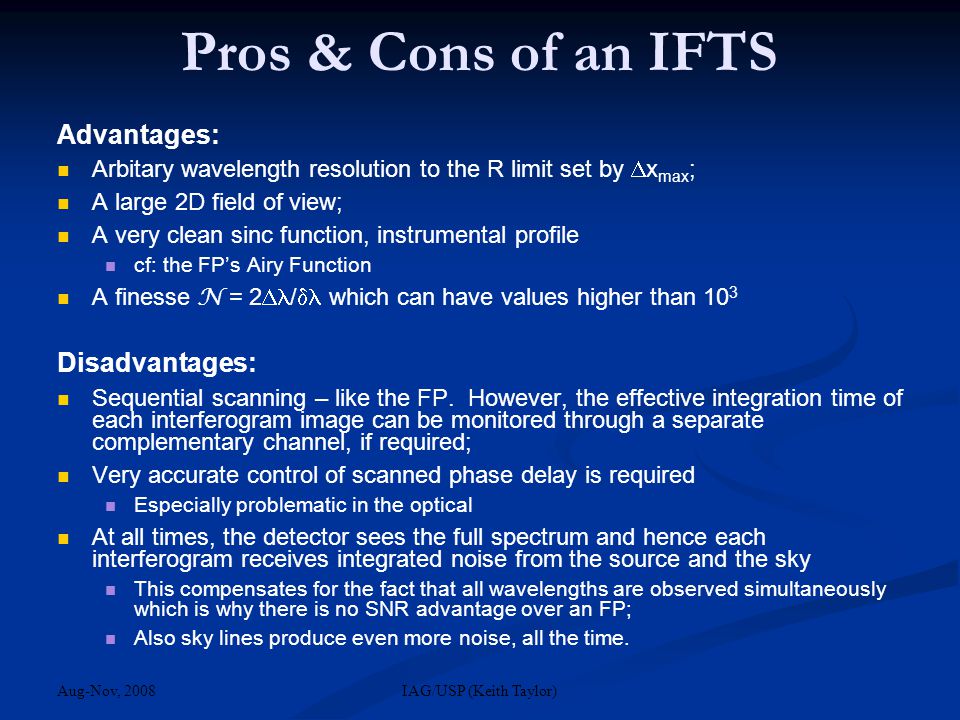 Pros & Cons of an IFTS

Advantages:

- Arbitary wavelength resolution to the R limit set by $\Delta x_{max}$;
- A large 2D field of view;
- A very clean sinc function, instrumental profile
  - cf: the FP's Airy Function
- A finesse $\mathcal{N} = 2\Delta\lambda/\delta\lambda$ which can have values higher than $10^3$

Disadvantages:

- Sequential scanning – like the FP. However, the effective integration time of each interferogram image can be monitored through a separate complementary channel, if required;
- Very accurate control of scanned phase delay is required
  - Especially problematic in the optical
- At all times, the detector sees the full spectrum and hence each interferogram receives integrated noise from the source and the sky
  - This compensates for the fact that all wavelengths are observed simultaneously which is why there is no SNR advantage over an FP;
  - Also sky lines produce even more noise, all the time.

Aug-Nov, 2008

IAG/USP (Keith Taylor)